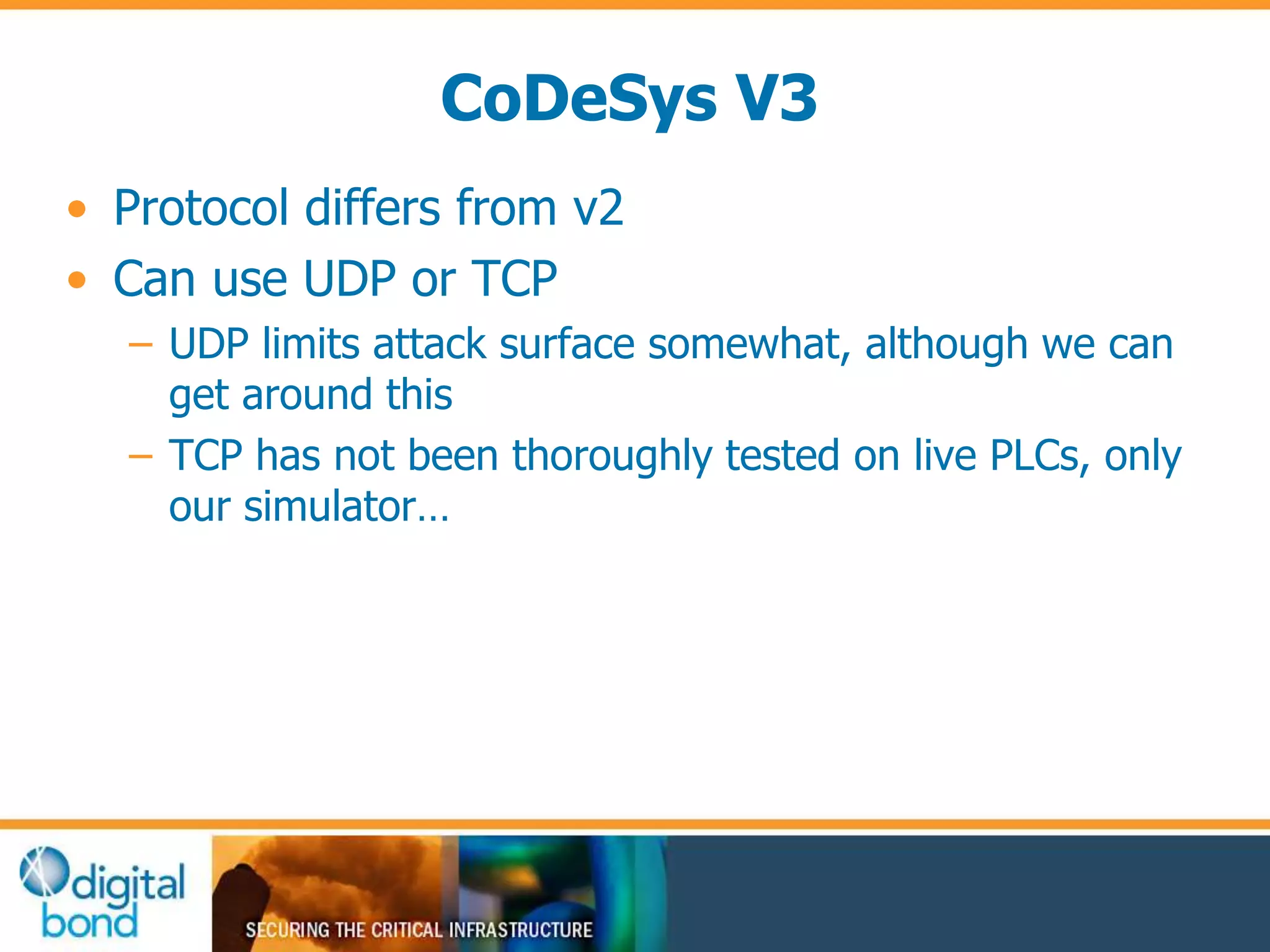 CoDeSys V3

• Protocol differs from v2
• Can use UDP or TCP
– UDP limits attack surface somewhat, although we can get around this
– TCP has not been thoroughly tested on live PLCs, only our simulator…

digital bond

SECURING THE CRITICAL INFRASTRUCTURE